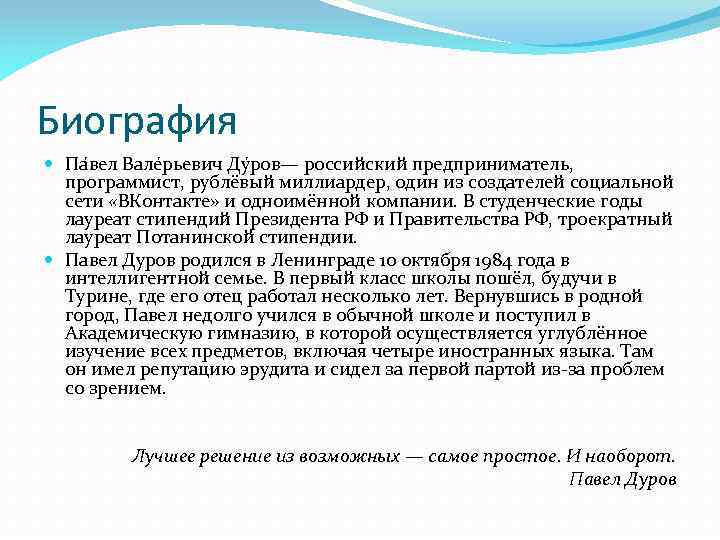 Биография

Па́вел Вале́рьевич Ду́ров— российский предприниматель, программист, рублёвый миллиардер, один из создателей социальной сети «ВКонтакте» и одноимённой компании. В студенческие годы лауреат стипендий Президента РФ и Правительства РФ, троекратный лауреат Потанинской стипендии.

Павел Дуров родился в Ленинграде 10 октября 1984 года в интеллигентной семье. В первый класс школы пошёл, будучи в Турине, где его отец работал несколько лет. Вернувшись в родной город, Павел недолго учился в обычной школе и поступил в Академическую гимназию, в которой осуществляется углублённое изучение всех предметов, включая четыре иностранных языка. Там он имел репутацию эрудита и сидел за первой партой из-за проблем со зрением.

Лучшее решение из возможных — самое простое. И наоборот.
Павел Дуров